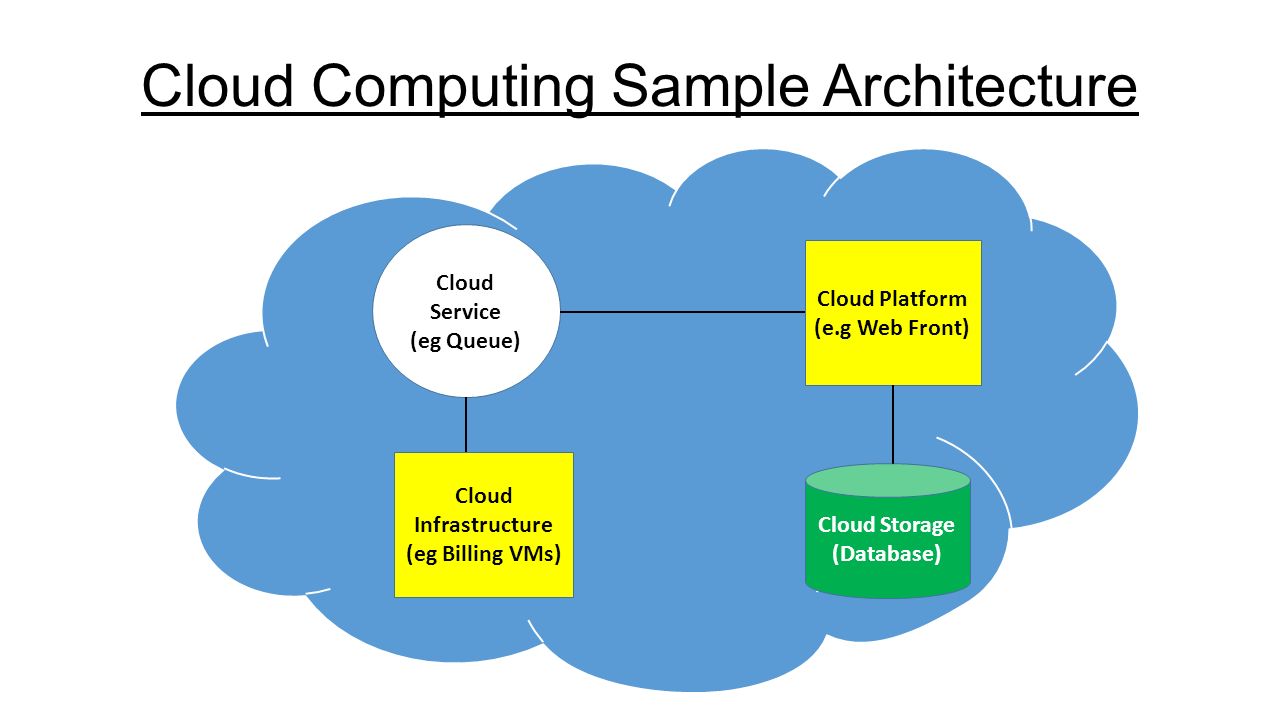 Cloud Computing Sample Architecture

Cloud Service (eg Queue)

Cloud Platform (e.g Web Front)

Cloud Infrastructure (eg Billing VMs)

Cloud Storage (Database)